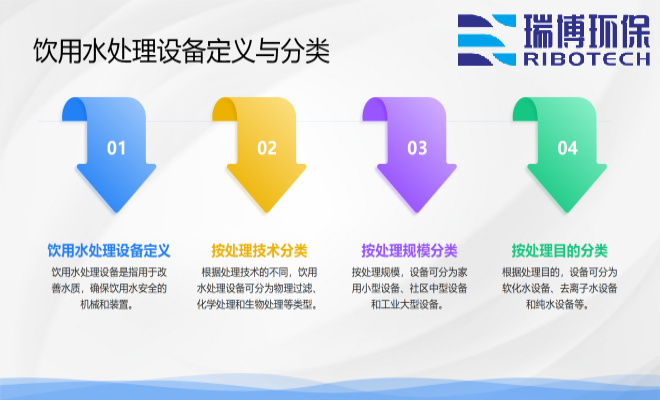 饮用水处理设备定义与分类

瑞博环保
RIBOTECH

01
饮用水处理设备定义
饮用水处理设备是指用于改善水质，确保饮用水安全的机械和装置。

02
按处理技术分类
根据处理技术的不同，饮用水处理设备可分为物理过滤、化学处理和生物处理等类型。

03
按处理规模分类
按处理规模，设备可分为家用小型设备、社区中型设备和工业大型设备。

04
按处理目的分类
根据处理目的，设备可分为软化水设备、去离子水设备和纯水设备等。